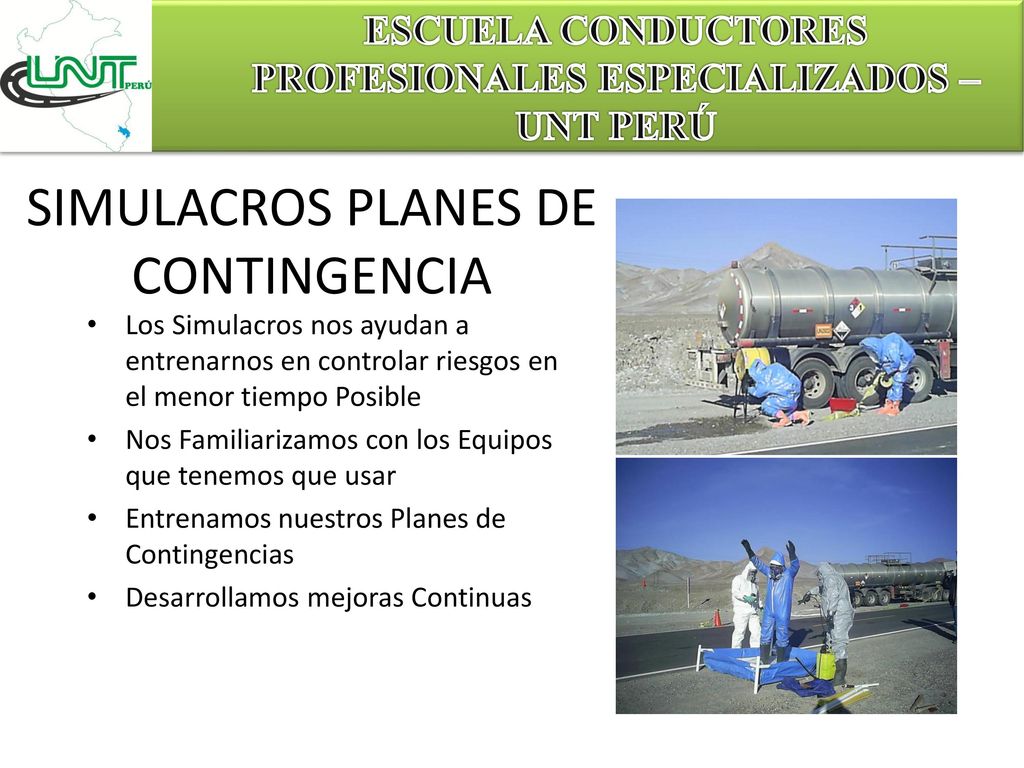 UNT PERÚ

ESCUELA CONDUCTORES PROFESIONALES ESPECIALIZADOS – UNT PERÚ

SIMULACROS PLANES DE CONTINGENCIA

• Los Simulacros nos ayudan a entrenarnos en controlar riesgos en el menor tiempo Posible

• Nos Familiarizamos con los Equipos que tenemos que usar

• Entrenamos nuestros Planes de Contingencias

• Desarrollamos mejoras Continuas